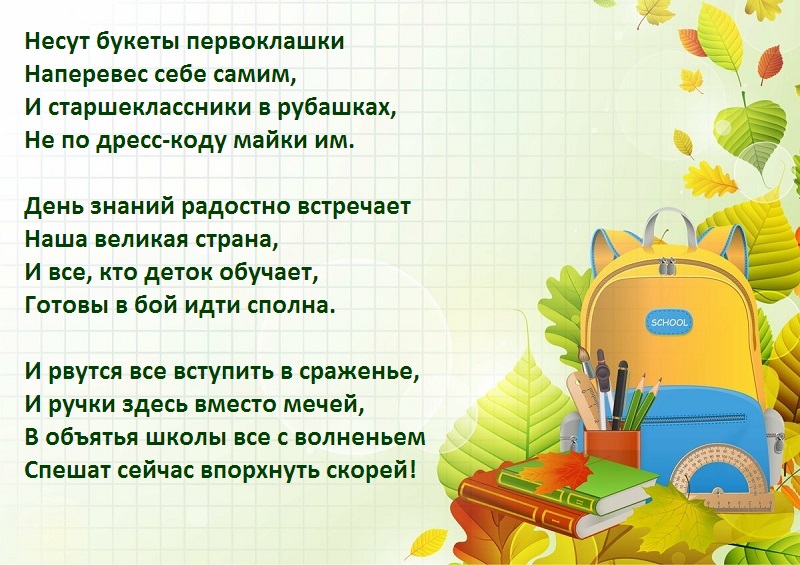 Несут букеты первоклашки
Наперевес себе самим,
И старшеклассники в рубашках,
Не по дресс-коду майки им.

День знаний радостно встречает
Наша великая страна,
И все, кто деток обучает,
Готовы в бой идти сполна.

И рвутся все вступить в сраженье,
И ручки здесь вместо мечей,
В объятья школы все с волненьем
Спешат сейчас впорхнуть скорей!

SCHOOL